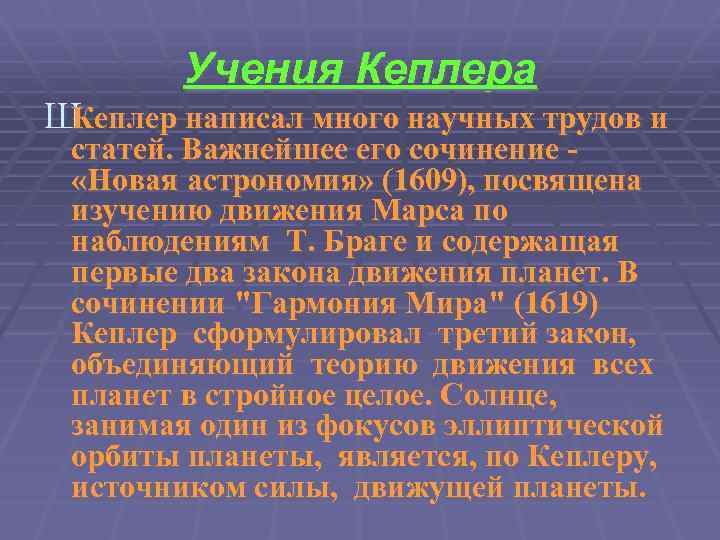 Учения Кеплера

Ш Кеплер написал много научных трудов и статей. Важнейшее его сочинение - «Новая астрономия» (1609), посвящена изучению движения Марса по наблюдениям Т. Браге и содержащая первые два закона движения планет. В сочинении "Гармония Мира" (1619) Кеплер сформулировал третий закон, объединяющий теорию движения всех планет в стройное целое. Солнце, занимая один из фокусов эллиптической орбиты планеты, является, по Кеплеру, источником силы, движущей планеты.